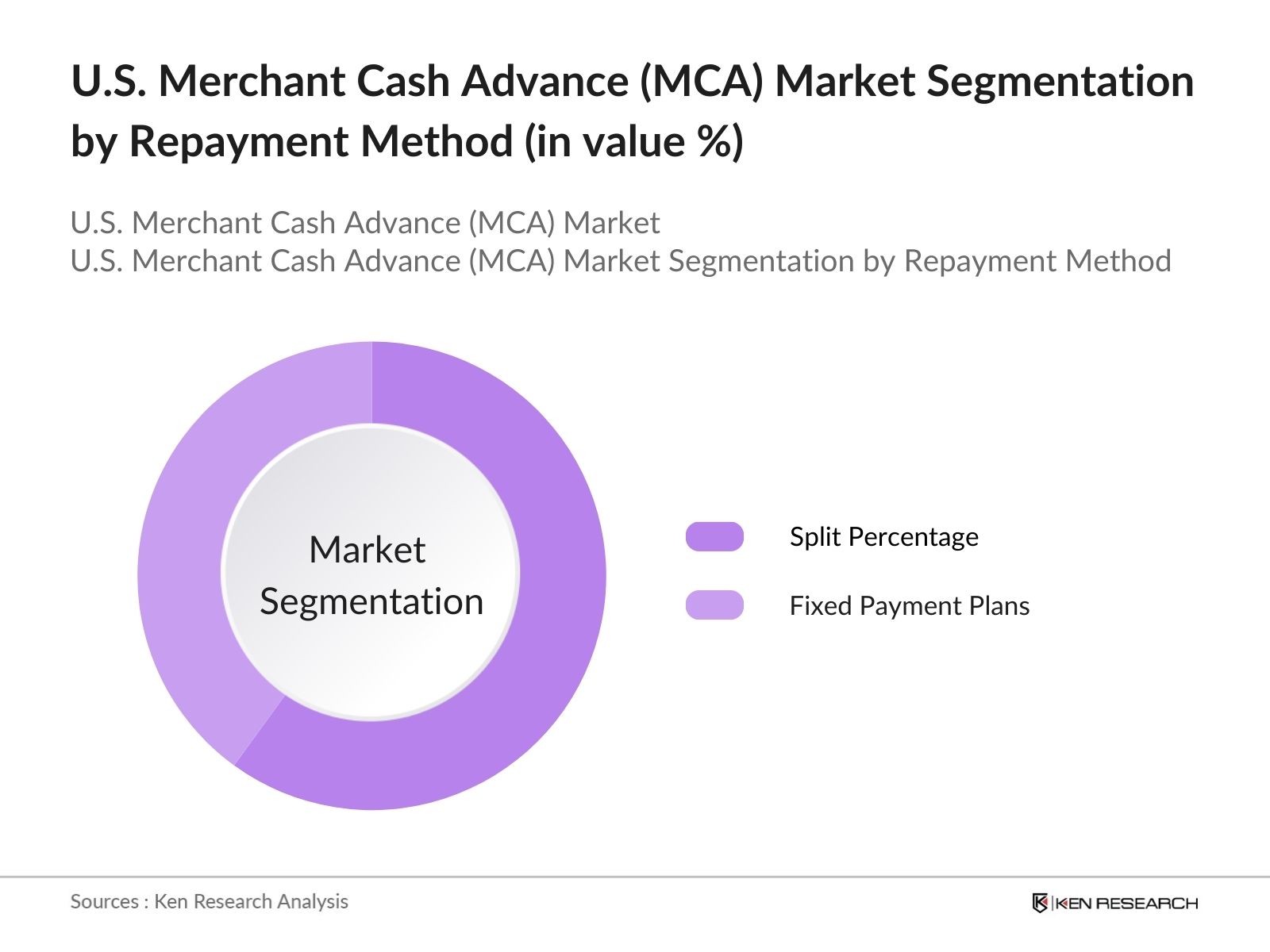 U.S. Merchant Cash Advance (MCA) Market Segmentation by Repayment Method (in value %)

U.S. Merchant Cash Advance (MCA) Market
U.S. Merchant Cash Advance (MCA) Market Segmentation by Repayment Method

Market Segmentation

Split Percentage
Fixed Payment Plans

Sources : Ken Research Analysis

KEN RESEARCH